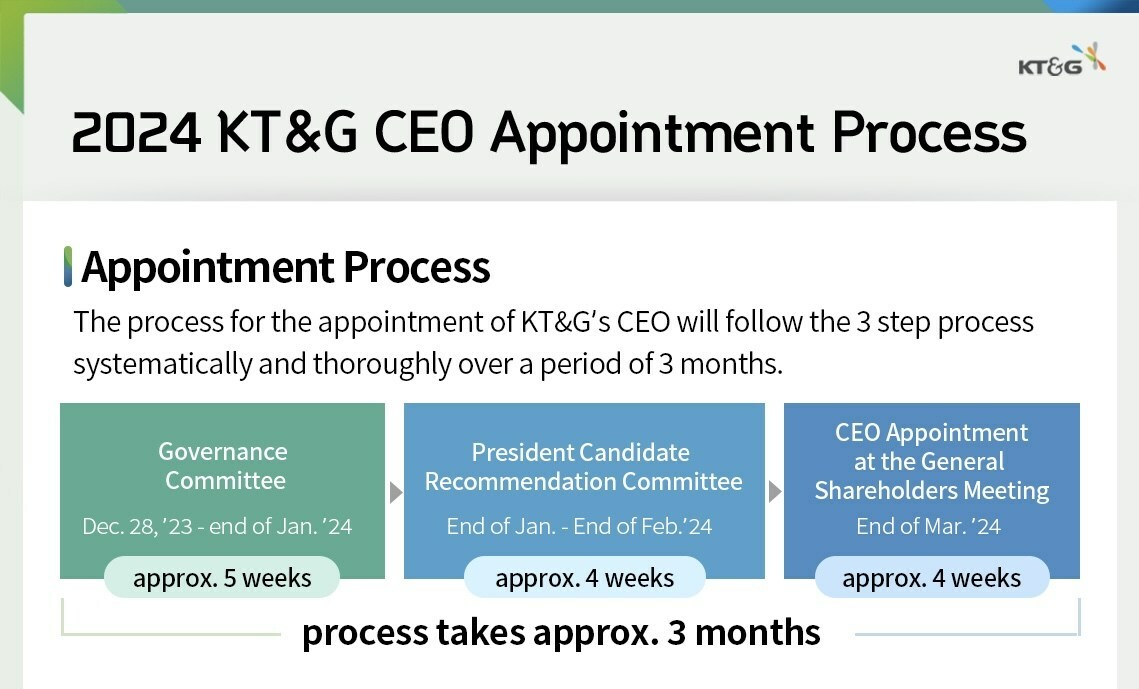 KT&G

2024 KT&G CEO Appointment Process

Appointment Process

The process for the appointment of KT&G's CEO will follow the 3 step process systematically and thoroughly over a period of 3 months.

Governance Committee
Dec. 28, '23 - end of Jan. '24
approx. 5 weeks

President Candidate Recommendation Committee
End of Jan. - End of Feb.'24
approx. 4 weeks

CEO Appointment at the General Shareholders Meeting
End of Mar. '24
approx. 4 weeks

process takes approx. 3 months